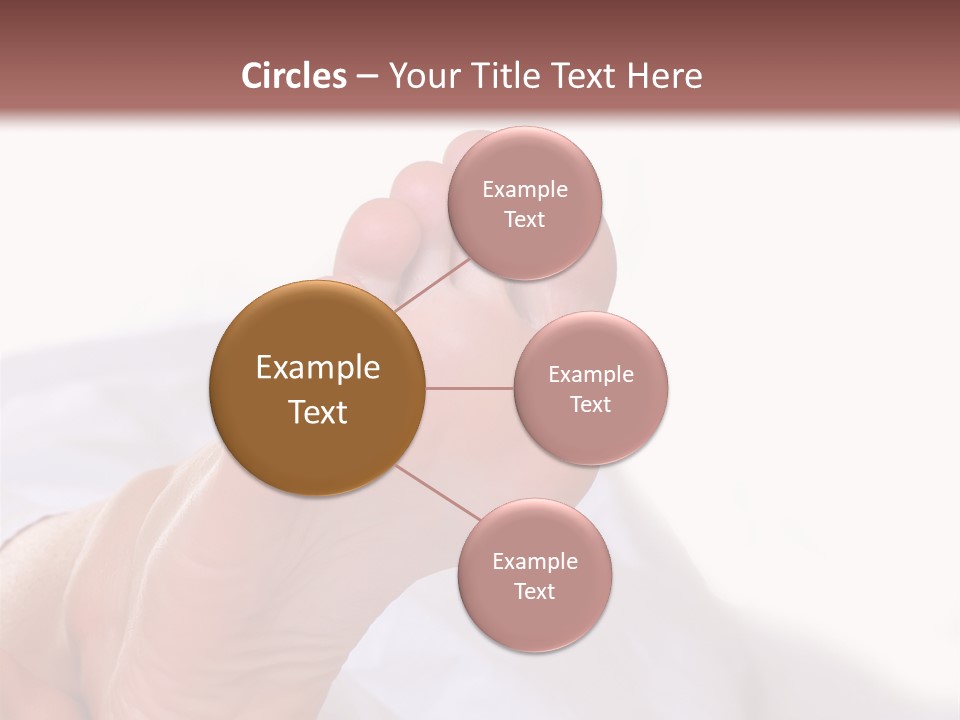 Circles – Your Title Text Here

Example Text

Example Text

Example Text

Example Text